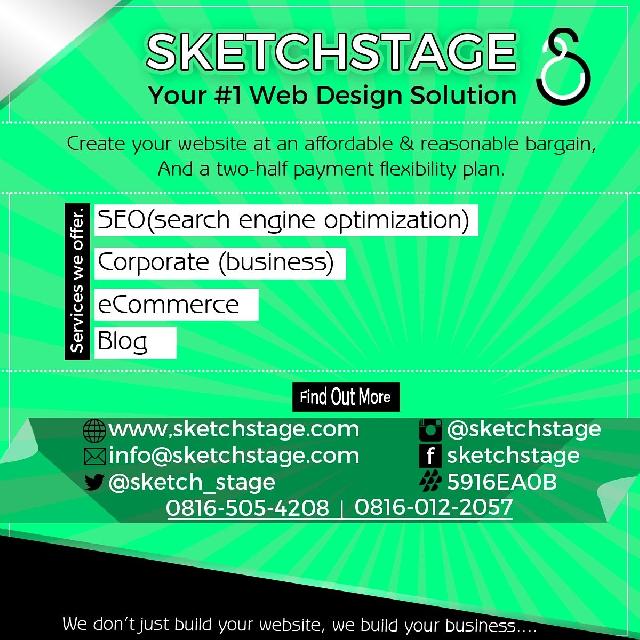 SKETCHSTAGE
Your #1 Web Design Solution

Create your website at an affordable & reasonable bargain, And a two-half payment flexibility plan.

Services we offer.
SEO(search engine optimization)
Corporate (business)
eCommerce
Blog

Find Out More

www.sketchstage.com
info@sketchstage.com
@sketch_stage
@sketchstage
sketchstage
5916EA0B
0816-505-4208 | 0816-012-2057

We don't just build your website, we build your business....